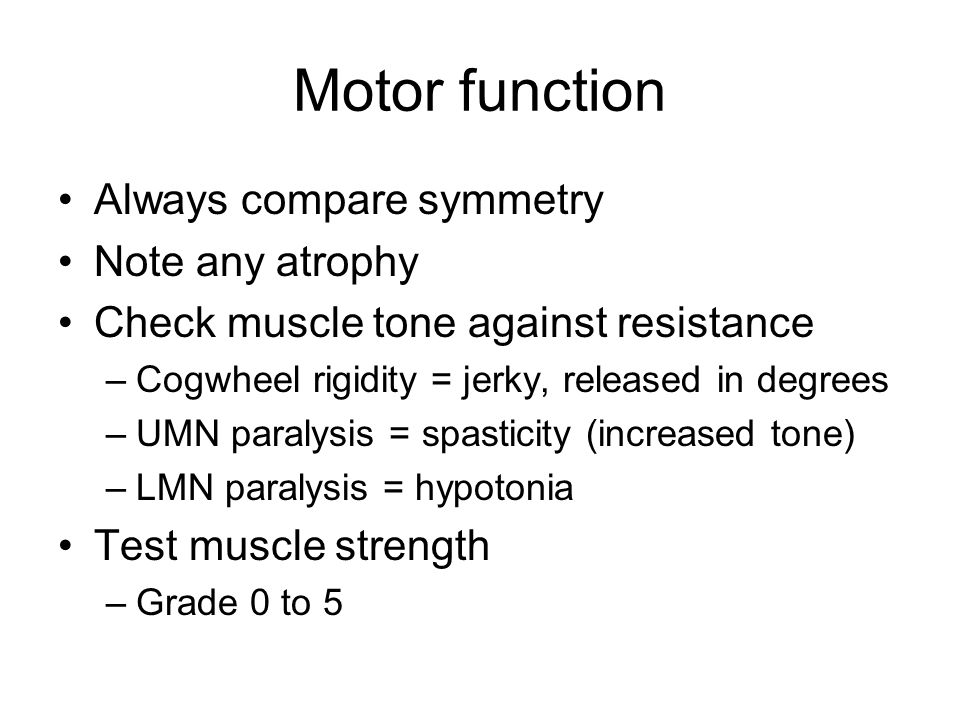 Motor function

• Always compare symmetry
• Note any atrophy
• Check muscle tone against resistance
  – Cogwheel rigidity = jerky, released in degrees
  – UMN paralysis = spasticity (increased tone)
  – LMN paralysis = hypotonia
• Test muscle strength
  – Grade 0 to 5